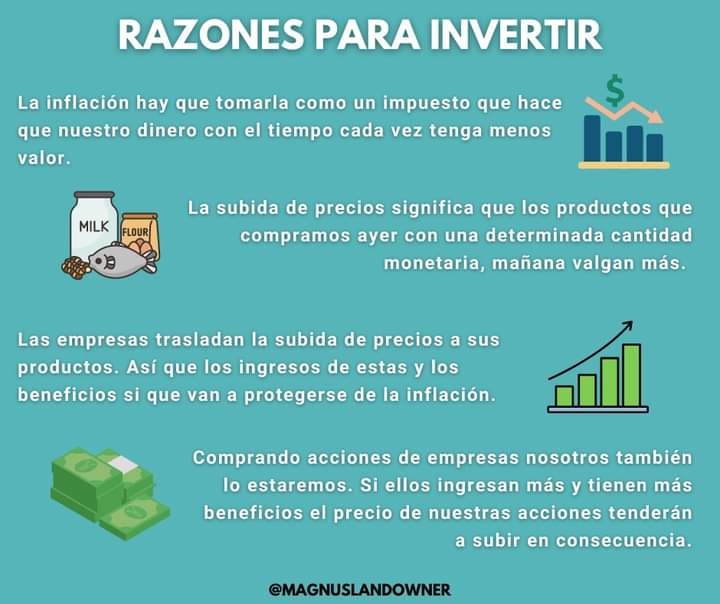 RAZONES PARA INVERTIR

La inflación hay que tomarla como un impuesto que hace que nuestro dinero con el tiempo cada vez tenga menos valor.

$

MILK

FLOUR

La subida de precios significa que los productos que compramos ayer con una determinada cantidad monetaria, mañana valgan más.

Las empresas trasladan la subida de precios a sus productos. Así que los ingresos de estas y los beneficios si que van a protegerse de la inflación.

Comprando acciones de empresas nosotros también lo estaremos. Si ellos ingresan más y tienen más beneficios el precio de nuestras acciones tenderán a subir en consecuencia.

@MAGNUSLANDOWNER